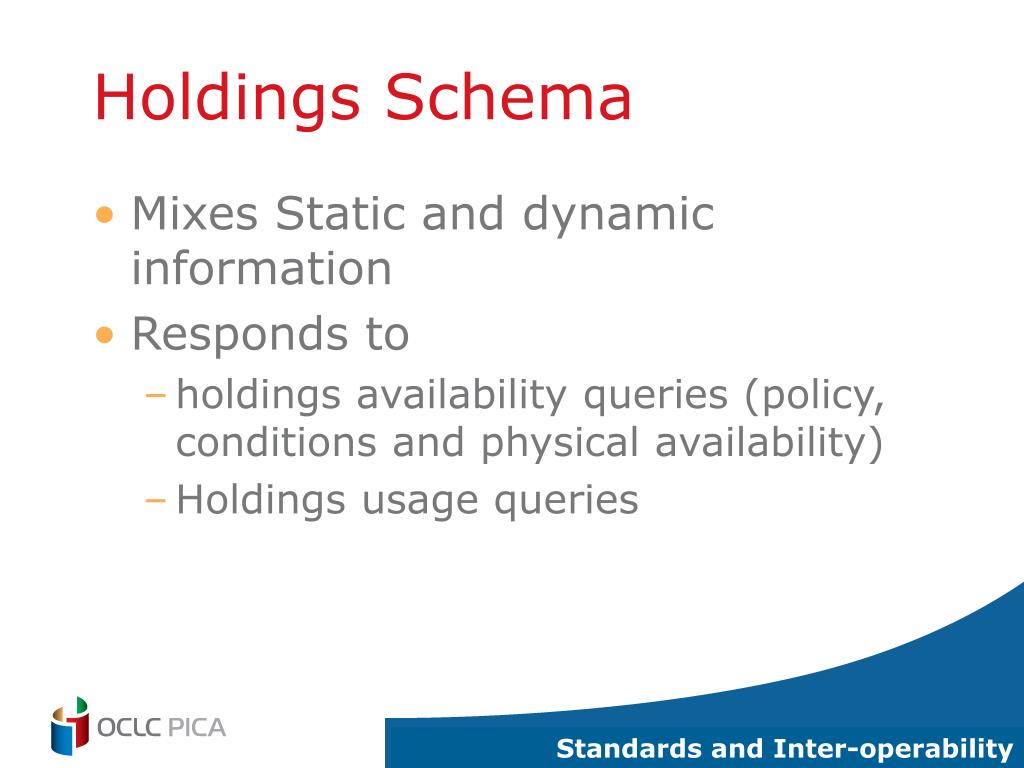 Holdings Schema

• Mixes Static and dynamic information
• Responds to
– holdings availability queries (policy, conditions and physical availability)
– Holdings usage queries

OCLC PICA

Standards and Inter-operability